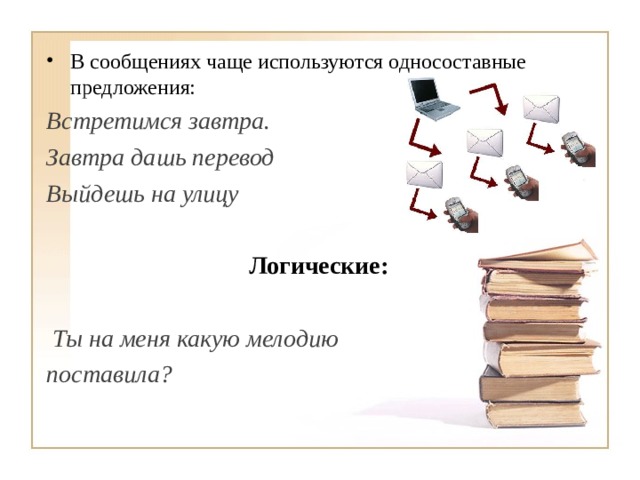 • В сообщениях чаще используются односоставные предложения:

Встретимся завтра.

Завтра дашь перевод

Выйдешь на улицу

Логические:

Ты на меня какую мелодию поставила?